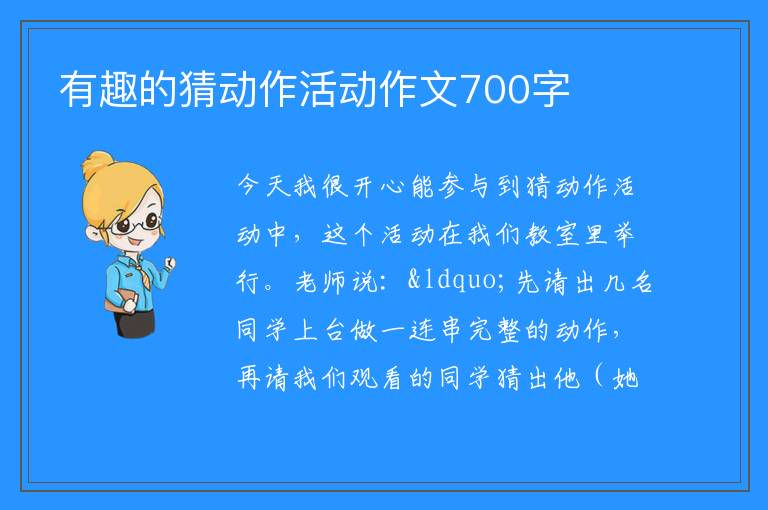 有趣的猜动作活动作文700字

今天我很开心能参与到猜动作活动中，这个活动在我们教室里举行。老师说：&ldquo;先请出几名同学上台做一连串完整的动作，再请我们观看的同学猜出他（她